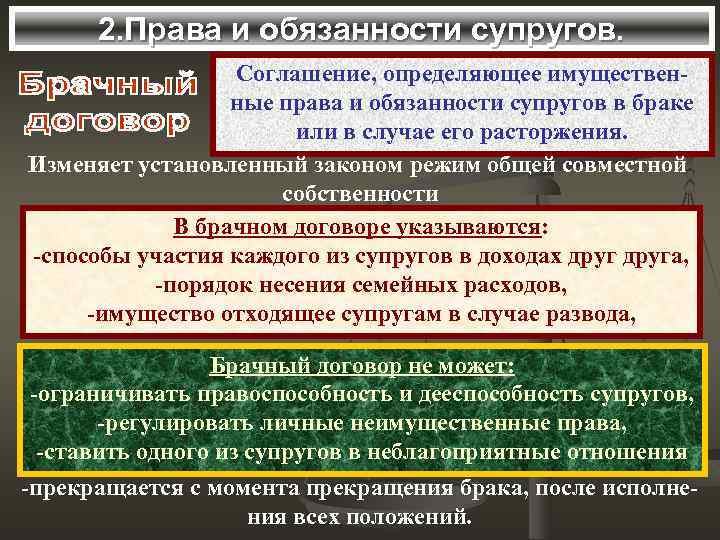 2.Права и обязанности супругов.

Брачный договор

Соглашение, определяющее имущественные права и обязанности супругов в браке или в случае его расторжения.

Изменяет установленный законом режим общей совместной собственности

В брачном договоре указываются:
-способы участия каждого из супругов в доходах друг друга,
-порядок несения семейных расходов,
-имущество отходящее супругам в случае развода,

Брачный договор не может:
-ограничивать правоспособность и дееспособность супругов,
-регулировать личные неимущественные права,
-ставить одного из супругов в неблагоприятные отношения

-прекращается с момента прекращения брака, после исполнения всех положений.